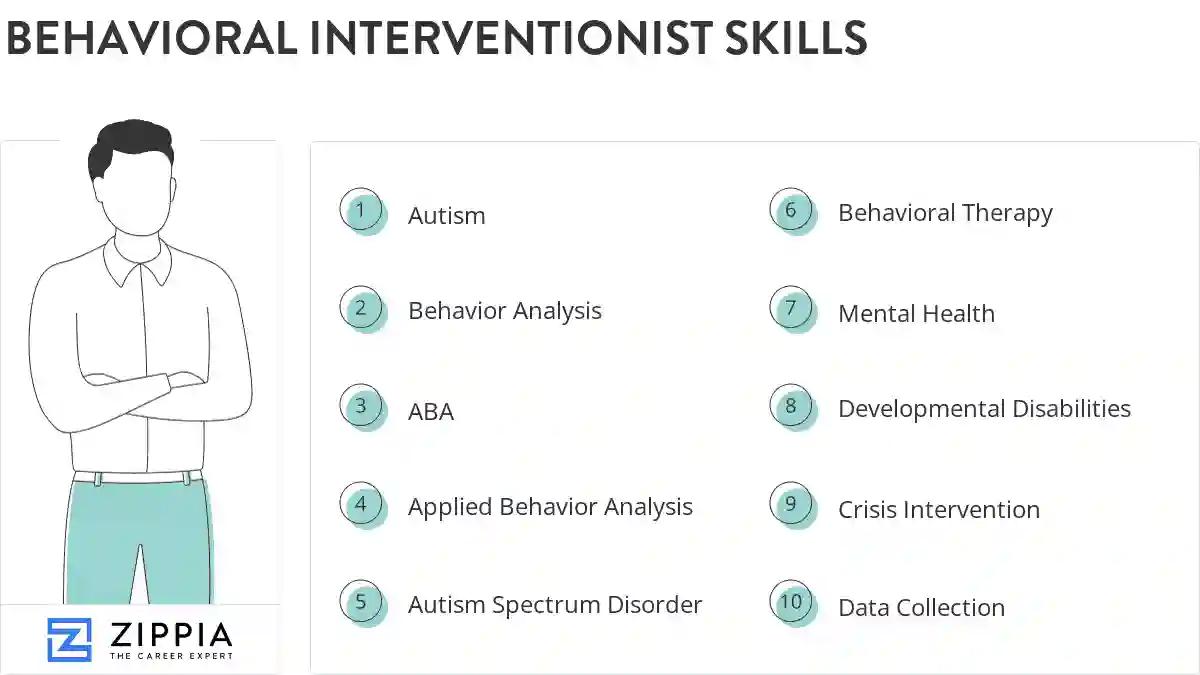 BEHAVIORAL INTERVENTIONIST SKILLS

1 Autism

2 Behavior Analysis

3 ABA

4 Applied Behavior Analysis

5 Autism Spectrum Disorder

6 Behavioral Therapy

7 Mental Health

8 Developmental Disabilities

9 Crisis Intervention

10 Data Collection

ZIPPIA
THE CAREER EXPERT